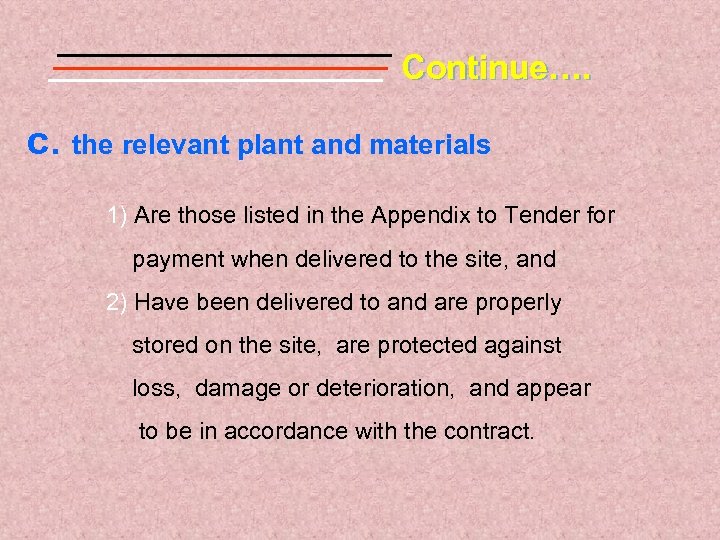 Continue….

C. the relevant plant and materials

1) Are those listed in the Appendix to Tender for payment when delivered to the site, and

2) Have been delivered to and are properly stored on the site, are protected against loss, damage or deterioration, and appear to be in accordance with the contract.